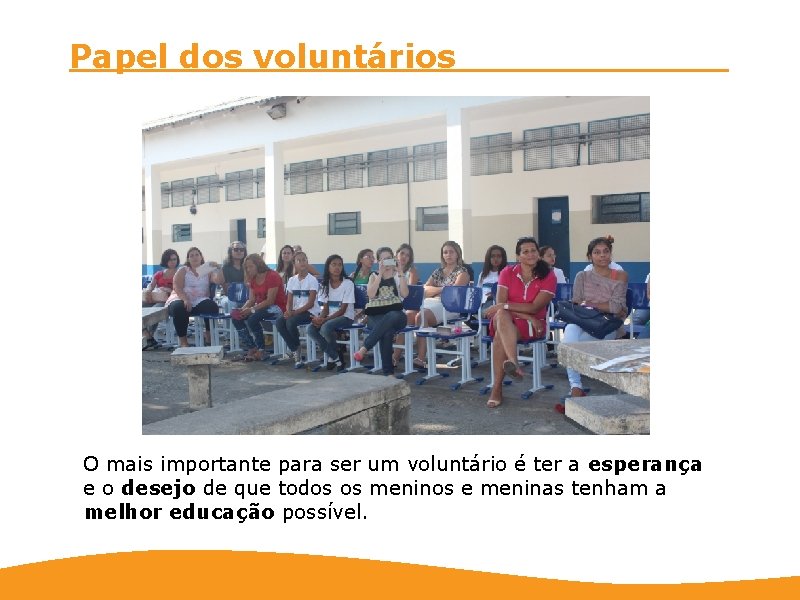 Papel dos voluntários

O mais importante para ser um voluntário é ter a esperança e o desejo de que todos os meninos e meninas tenham a melhor educação possível.